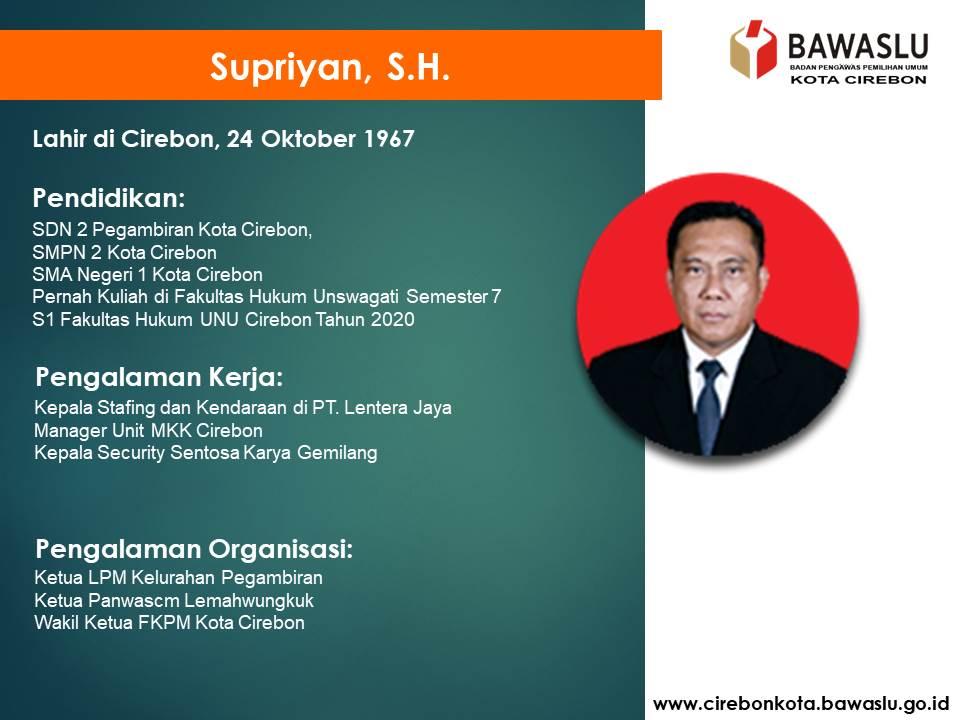 Supriyan, S.H.

BAWASLU
BADAN PENGAWAS PEMILIHAN UMUM
KOTA CIREBON

Lahir di Cirebon, 24 Oktober 1967

Pendidikan:
SDN 2 Pegambiran Kota Cirebon,
SMPN 2 Kota Cirebon
SMA Negeri 1 Kota Cirebon
Pernah Kuliah di Fakultas Hukum Unswagati Semester 7
S1 Fakultas Hukum UNU Cirebon Tahun 2020

Pengalaman Kerja:
Kepala Stafing dan Kendaraan di PT. Lentera Jaya
Manager Unit MKK Cirebon
Kepala Security Sentosa Karya Gemilang

Pengalaman Organisasi:
Ketua LPM Kelurahan Pegambiran
Ketua Panwascm Lemahwungkuk
Wakil Ketua FKPM Kota Cirebon

www.cirebonkota.bawaslu.go.id